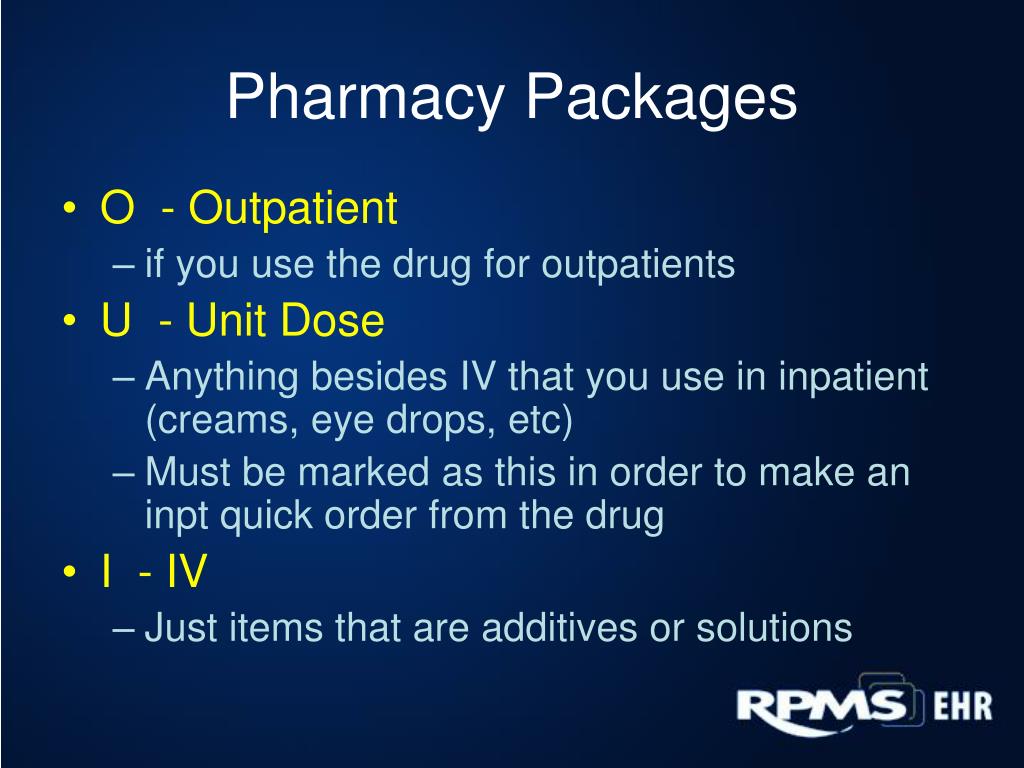 Pharmacy Packages

• O - Outpatient
– if you use the drug for outpatients
• U - Unit Dose
– Anything besides IV that you use in inpatient (creams, eye drops, etc)
– Must be marked as this in order to make an inpt quick order from the drug
• I - IV
– Just items that are additives or solutions

RPMS EHR